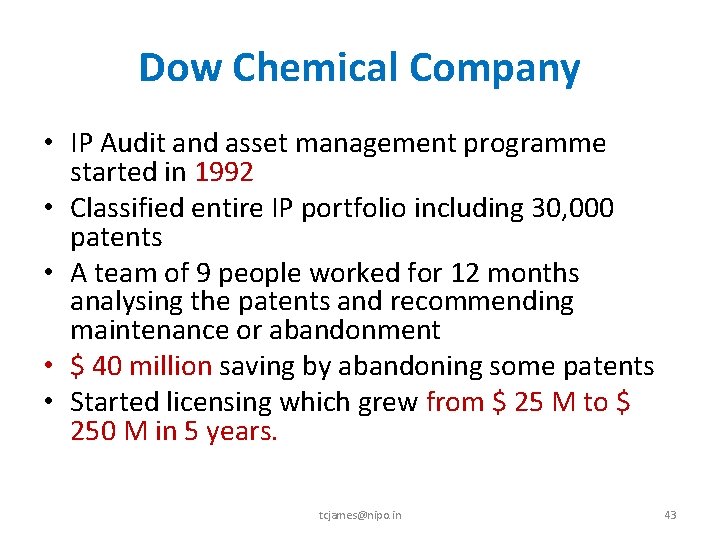 Dow Chemical Company

• IP Audit and asset management programme started in 1992
• Classified entire IP portfolio including 30,000 patents
• A team of 9 people worked for 12 months analysing the patents and recommending maintenance or abandonment
• \$ 40 million saving by abandoning some patents
• Started licensing which grew from \$ 25 M to \$ 250 M in 5 years.

tcjames@nipo.in

43